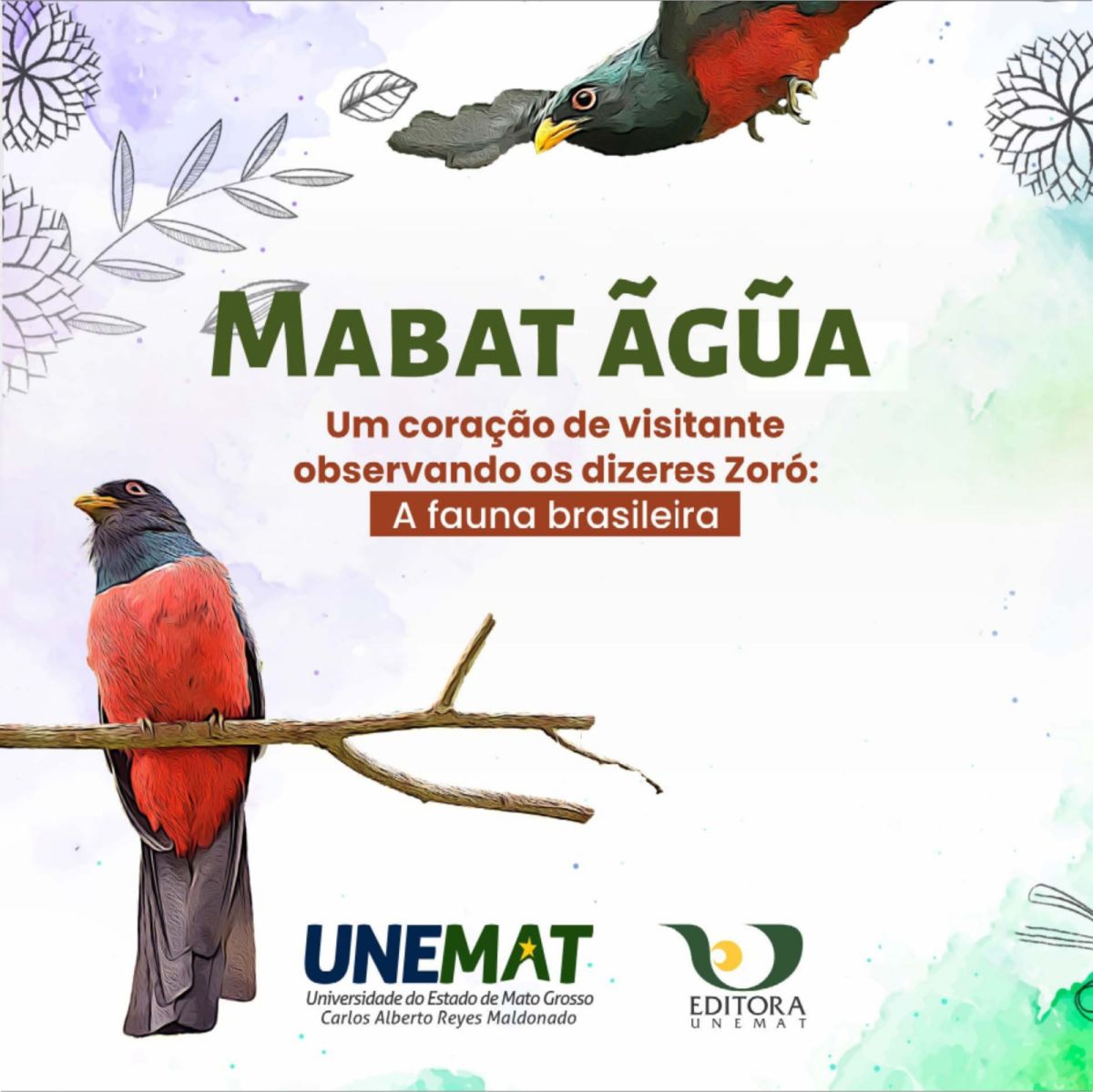 MABAT ÃGŨA

Um coração de visitante observando os dizeres Zoró:

A fauna brasileira

UNEMAT
Universidade do Estado de Mato Grosso
Carlos Alberto Reyes Maldonado

EDITORA
UNEMAT